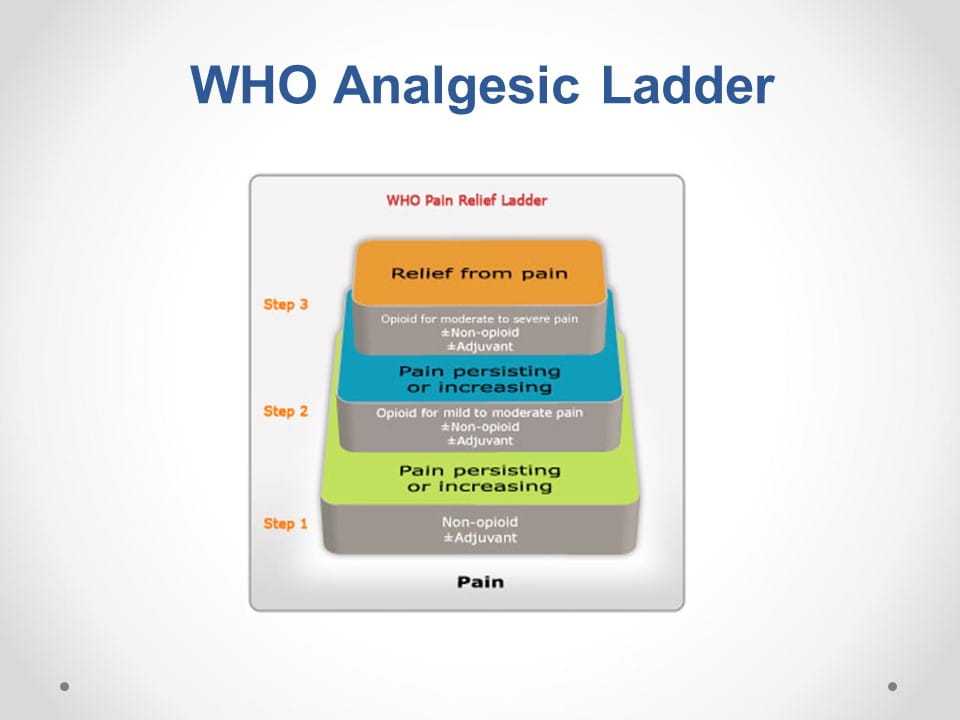 WHO Analgesic Ladder

WHO Pain Relief Ladder

Relief from pain

Step 3

Opioid for moderate to severe pain
±Non-opioid
±Adjuvant

Pain persisting or increasing

Step 2

Opioid for mild to moderate pain
±Non-opioid
±Adjuvant

Pain persisting or increasing

Step 1

Non-opioid
±Adjuvant

Pain